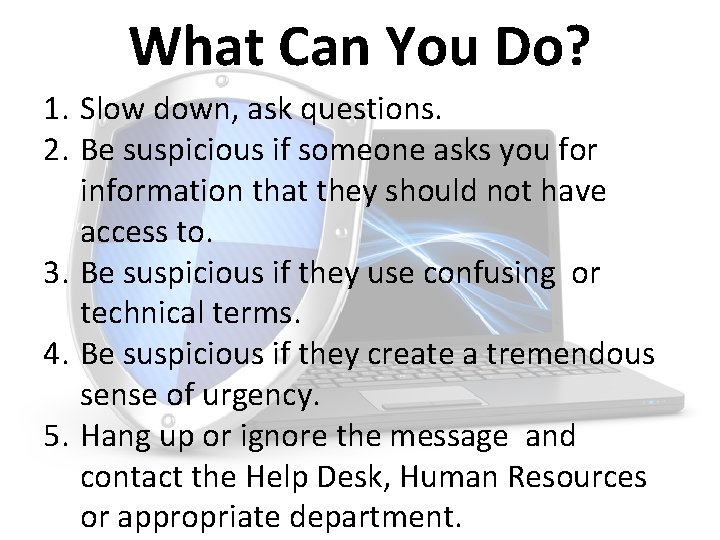 What Can You Do?

1. Slow down, ask questions.
2. Be suspicious if someone asks you for information that they should not have access to.
3. Be suspicious if they use confusing or technical terms.
4. Be suspicious if they create a tremendous sense of urgency.
5. Hang up or ignore the message and contact the Help Desk, Human Resources or appropriate department.